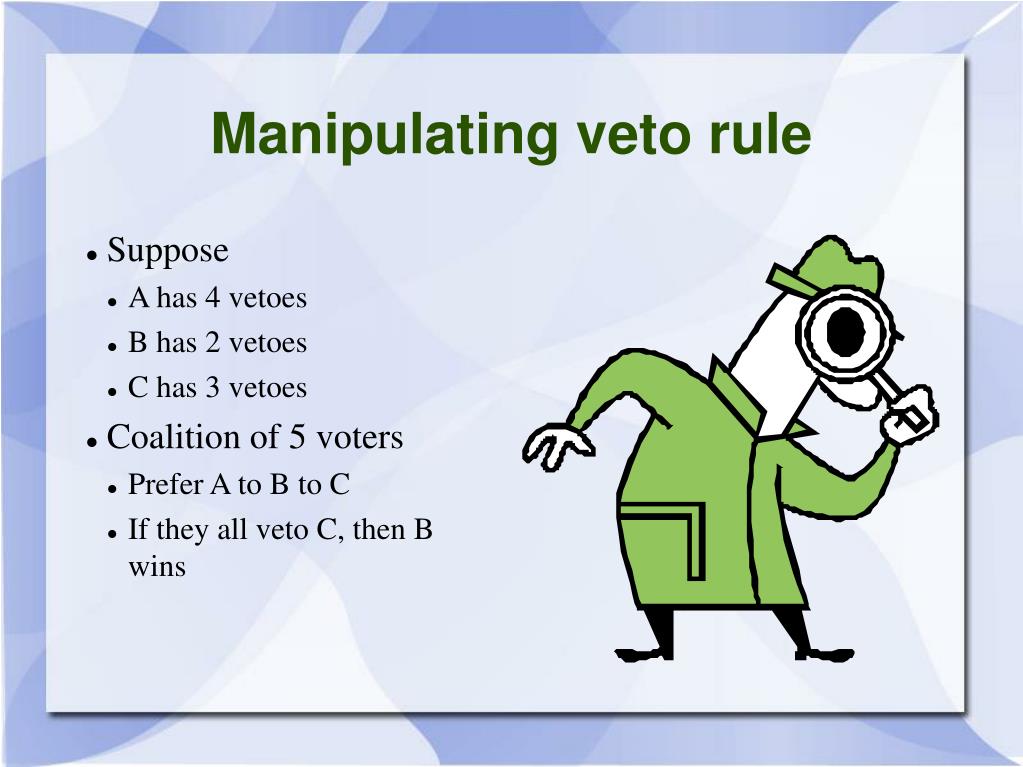 Manipulating veto rule

- Suppose
  - A has 4 vetoes
  - B has 2 vetoes
  - C has 3 vetoes
- Coalition of 5 voters
  - Prefer A to B to C
  - If they all veto C, then B wins